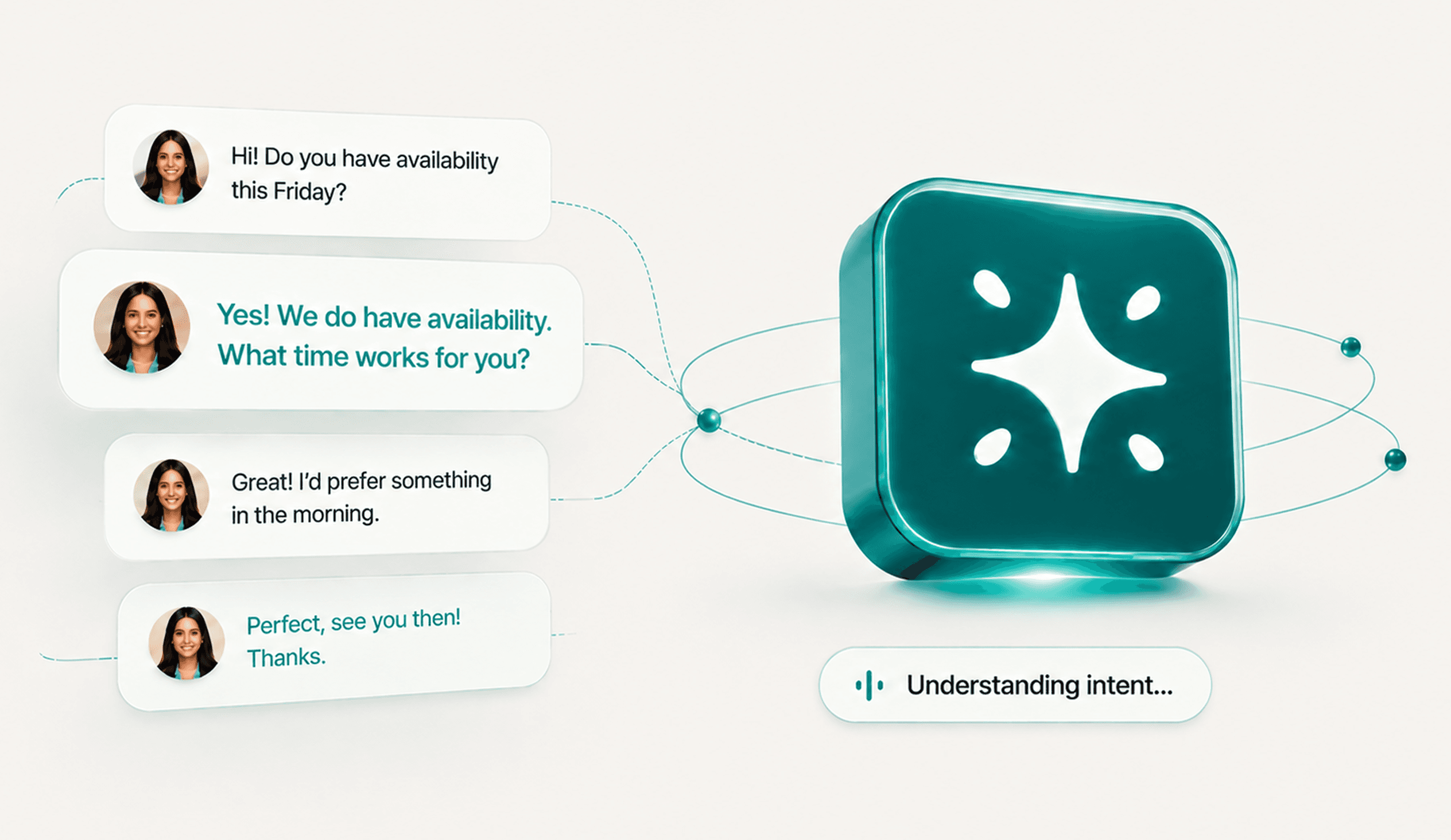 Hi! Do you have availability this Friday?

Yes! We do have availability. What time works for you?

Great! I'd prefer something in the morning.

Perfect, see you then! Thanks.

Understanding intent...